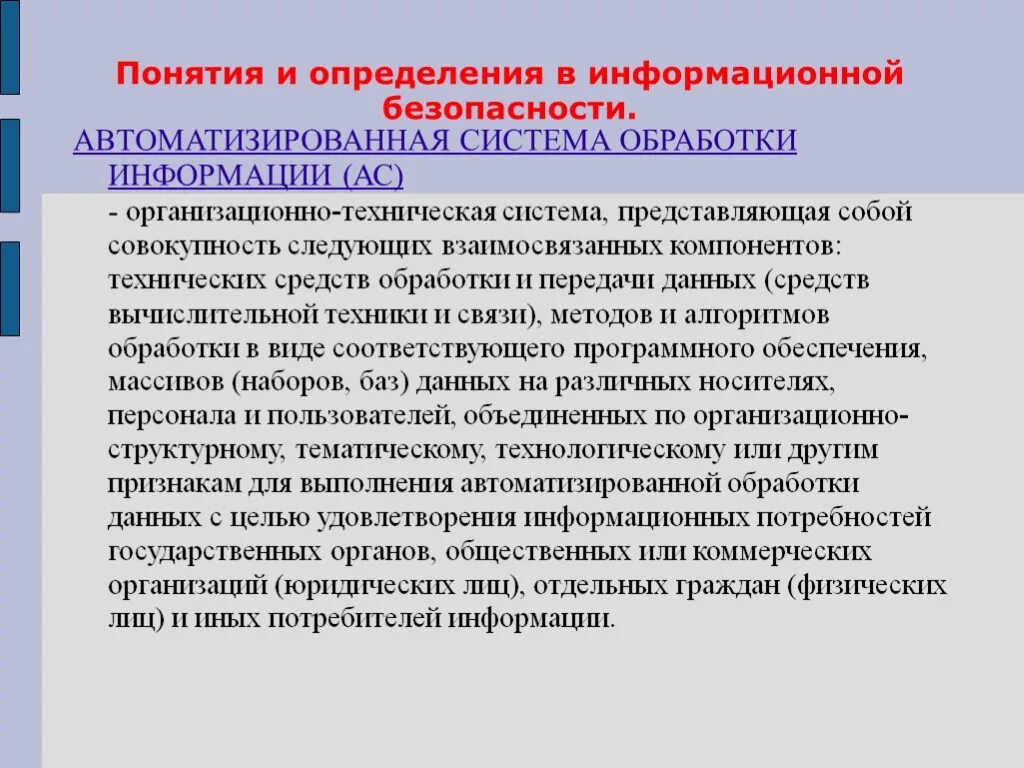 Понятия и определения в информационной безопасности.

АВТОМАТИЗИРОВАННАЯ СИСТЕМА ОБРАБОТКИ ИНФОРМАЦИИ (АС)

- организационно-техническая система, представляющая собой совокупность следующих взаимосвязанных компонентов: технических средств обработки и передачи данных (средств вычислительной техники и связи), методов и алгоритмов обработки в виде соответствующего программного обеспечения, массивов (наборов, баз) данных на различных носителях, персонала и пользователей, объединенных по организационно-структурному, тематическому, технологическому или другим признакам для выполнения автоматизированной обработки данных с целью удовлетворения информационных потребностей государственных органов, общественных или коммерческих организаций (юридических лиц), отдельных граждан (физических лиц) и иных потребителей информации.